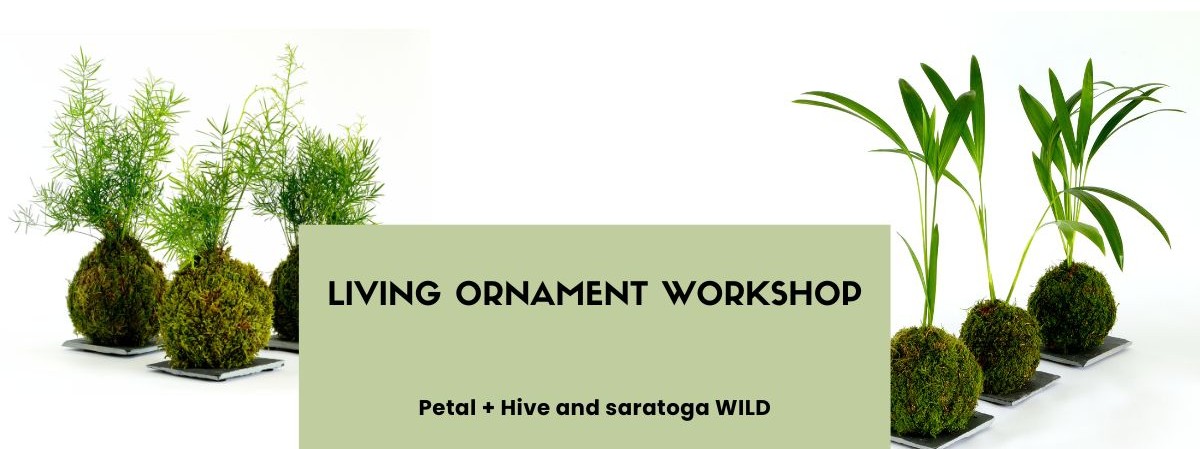 LIVING ORNAMENT WORKSHOP

Petal + Hive and saratoga WILD